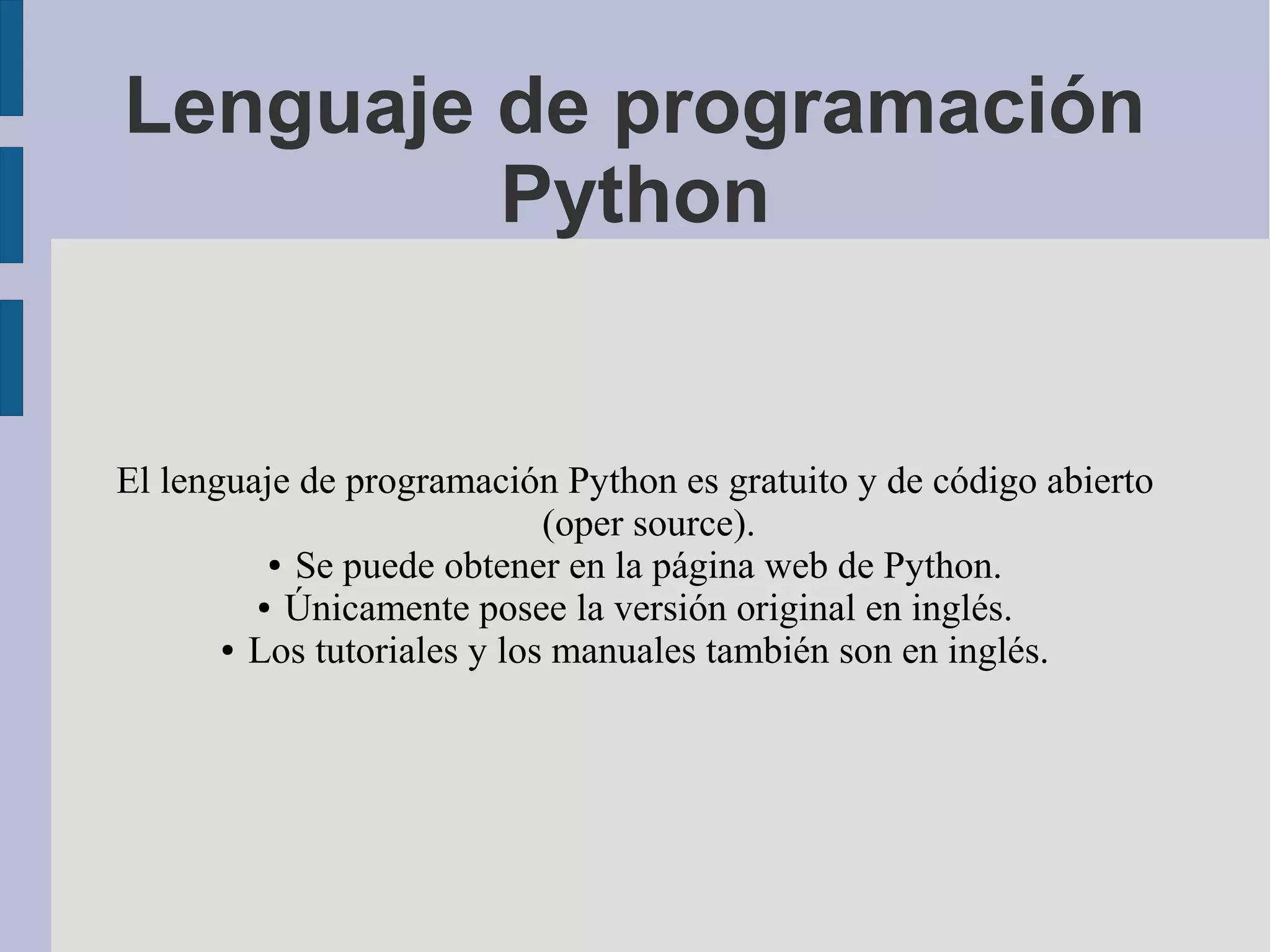 Lenguaje de programación Python

El lenguaje de programación Python es gratuito y de código abierto (oper source).

• Se puede obtener en la página web de Python.
• Únicamente posee la versión original en inglés.
• Los tutoriales y los manuales también son en inglés.